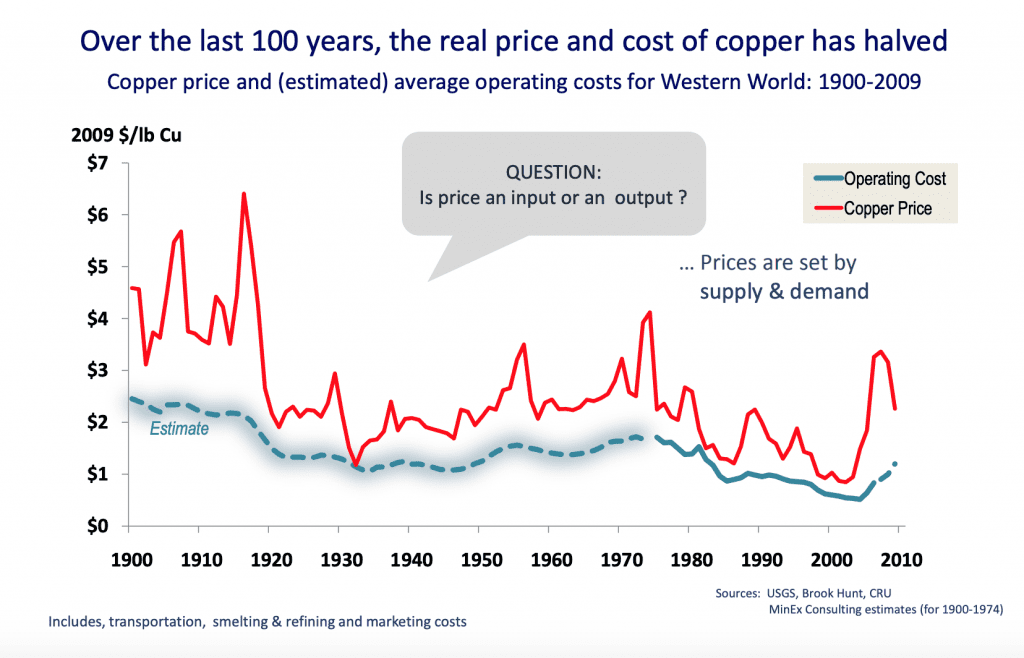 Over the last 100 years, the real price and cost of copper has halved

Copper price and (estimated) average operating costs for Western World: 1900-2009

2009 $/lb Cu

$7
$6
$5
$4
$3
$2
$1
$0

QUESTION:
Is price an input or an output ?

Operating Cost
Copper Price

… Prices are set by supply & demand

Estimate

1900 1910 1920 1930 1940 1950 1960 1970 1980 1990 2000 2010

Sources: USGS, Brook Hunt, CRU
MinEx Consulting estimates (for 1900-1974)

Includes, transportation, smelting & refining and marketing costs